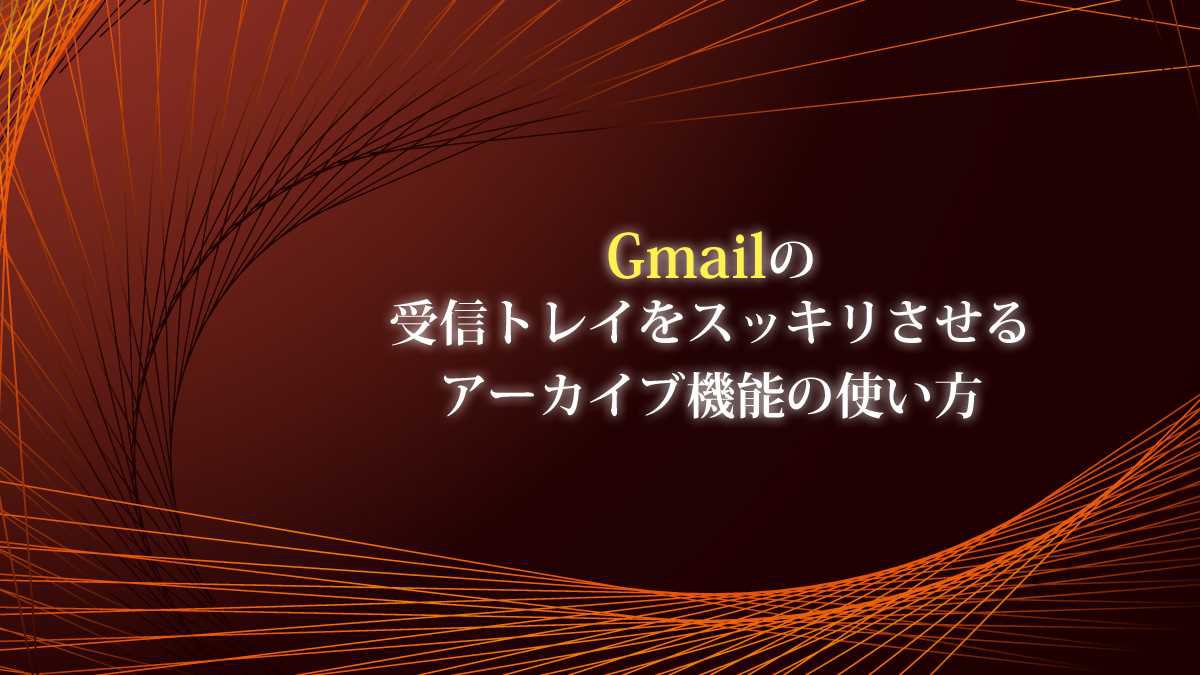 Gmailの
受信トレイをスッキリさせる
アーカイブ機能の使い方